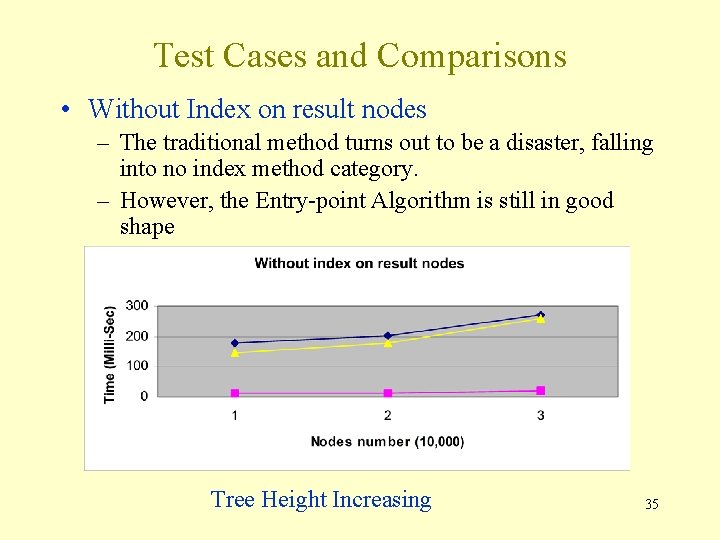 Test Cases and Comparisons

• Without Index on result nodes
– The traditional method turns out to be a disaster, falling into no index method category.
– However, the Entry-point Algorithm is still in good shape

Without index on result nodes

Time (Milli-Sec)
300
200
100
0
1
2
3
Nodes number (10,000)

Tree Height Increasing

35